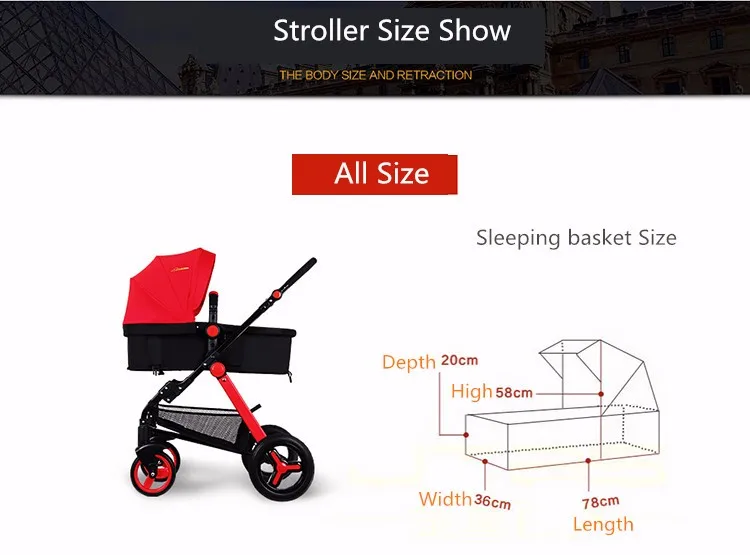 Stroller Size Show

THE BODY SIZE AND RETRACTION

All Size

Sleeping basket Size

Depth 20cm

High 58cm

Width 36cm

78cm
Length